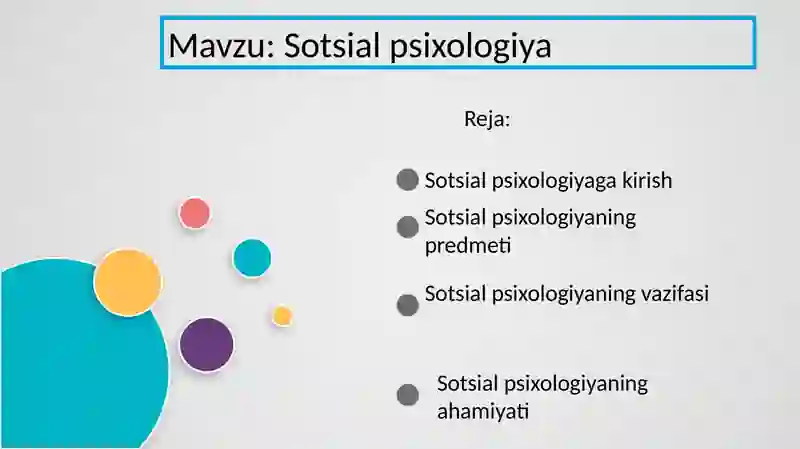 Mavzu: Sotsial psixologiya

Reja:

Sotsial psixologiyaga kirish

Sotsial psixologiyaning predmeti

Sotsial psixologiyaning vazifasi

Sotsial psixologiyaning ahamiyati